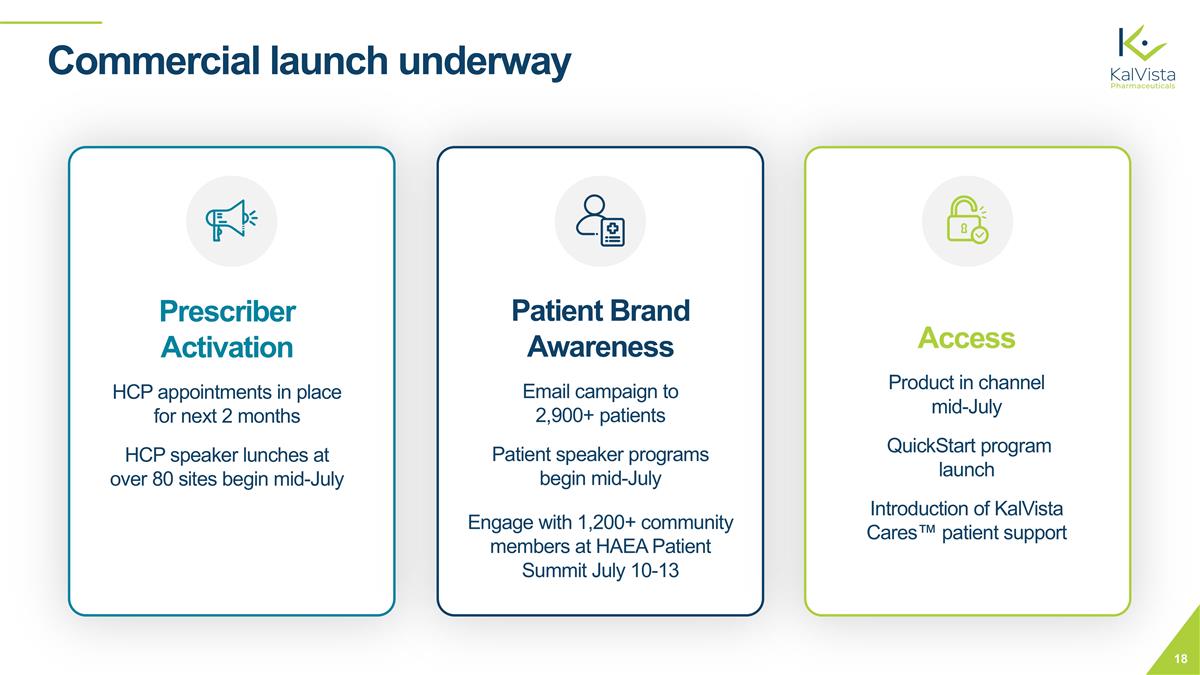 Commercial launch underway

KalVista Pharmaceuticals

Prescriber Activation

HCP appointments in place for next 2 months

HCP speaker lunches at over 80 sites begin mid-July

Patient Brand Awareness

Email campaign to 2,900+ patients

Patient speaker programs begin mid-July

Engage with 1,200+ community members at HAEA Patient Summit July 10-13

Access

Product in channel mid-July

QuickStart program launch

Introduction of KalVista Cares™ patient support

18